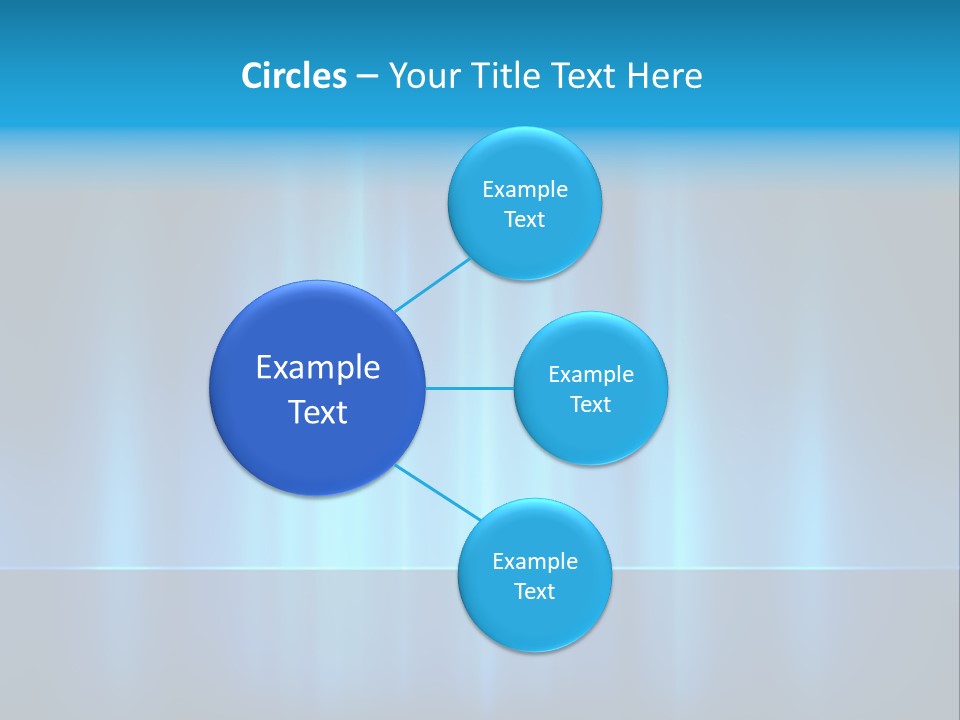 Circles – Your Title Text Here

Example Text

Example Text

Example Text

Example Text